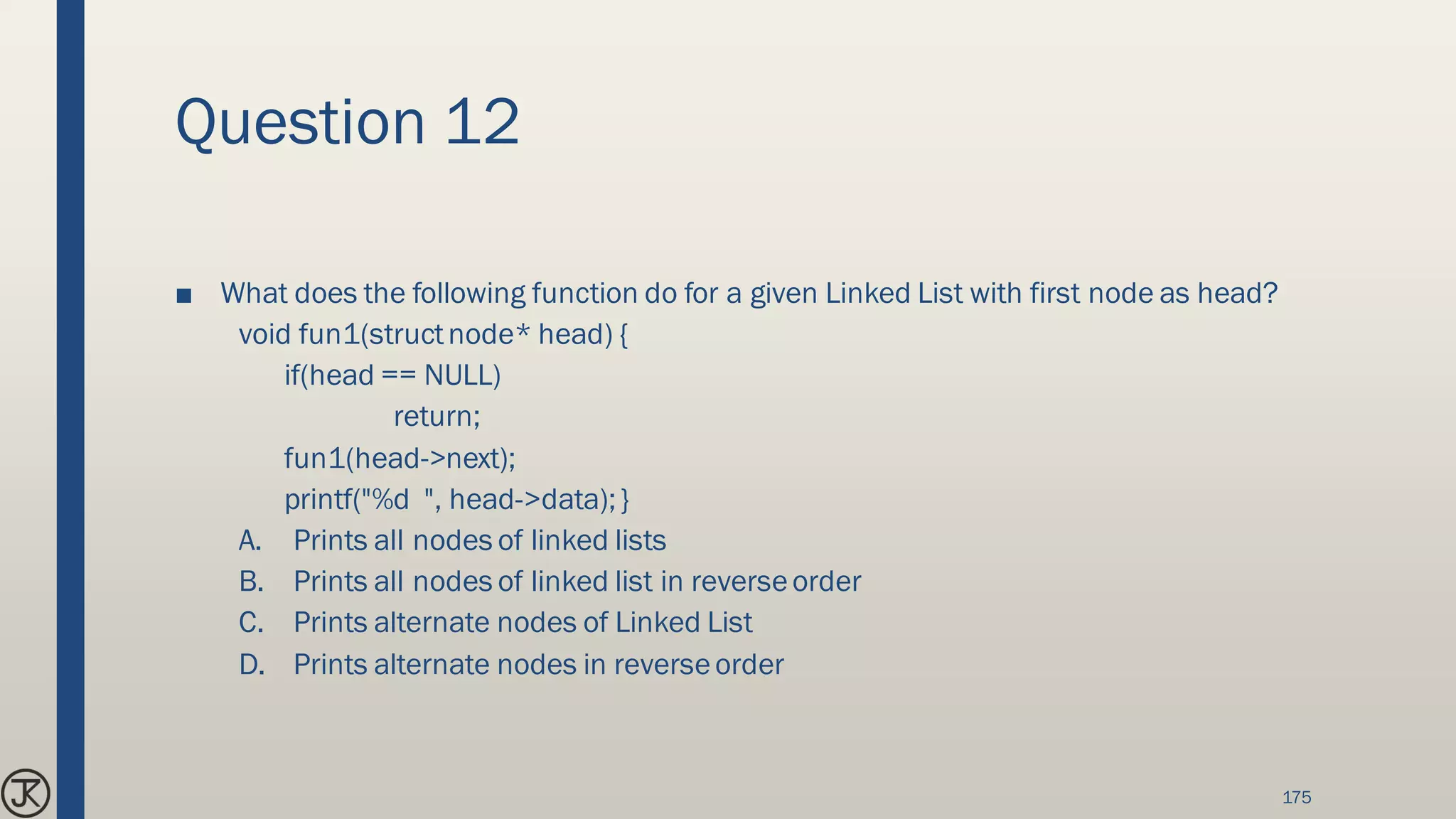 Question 12

■ What does the following function do for a given Linked List with first node as head?

void fun1(struct node* head) {
if(head == NULL)
return;
fun1(head->next);
printf("%d ", head->data); }

A. Prints all nodes of linked lists
B. Prints all nodes of linked list in reverse order
C. Prints alternate nodes of Linked List
D. Prints alternate nodes in reverse order

JK

175